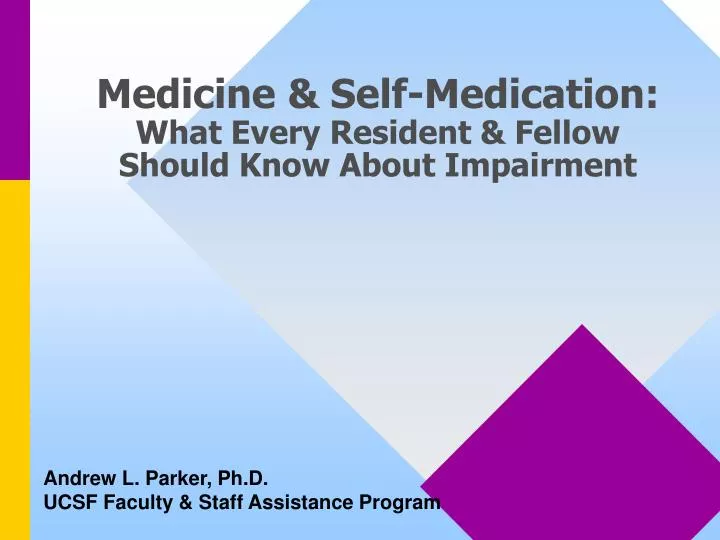 Medicine & Self-Medication:
What Every Resident & Fellow Should Know About Impairment

Andrew L. Parker, Ph.D.
UCSF Faculty & Staff Assistance Program